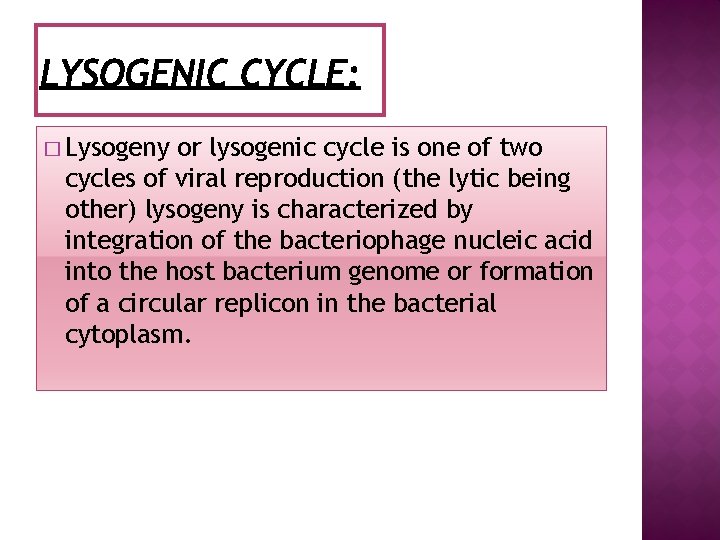 LYSOGENIC CYCLE:

□ Lysogeny or lysogenic cycle is one of two cycles of viral reproduction (the lytic being other) lysogeny is characterized by integration of the bacteriophage nucleic acid into the host bacterium genome or formation of a circular replicon in the bacterial cytoplasm.